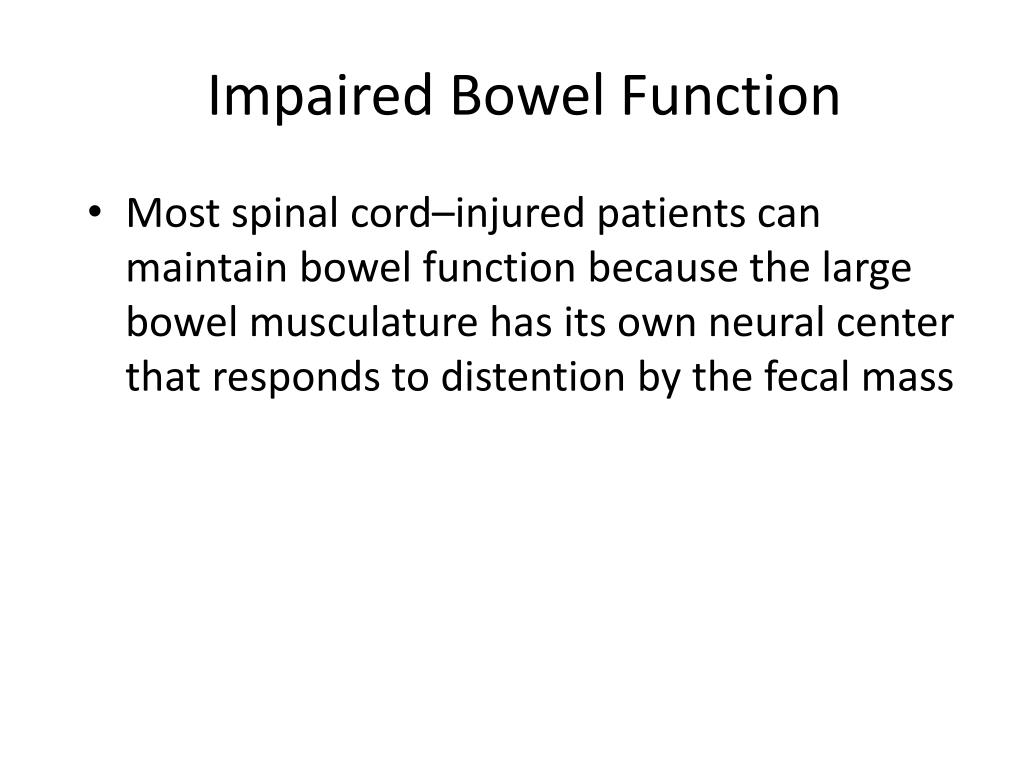 Impaired Bowel Function

• Most spinal cord–injured patients can maintain bowel function because the large bowel musculature has its own neural center that responds to distention by the fecal mass